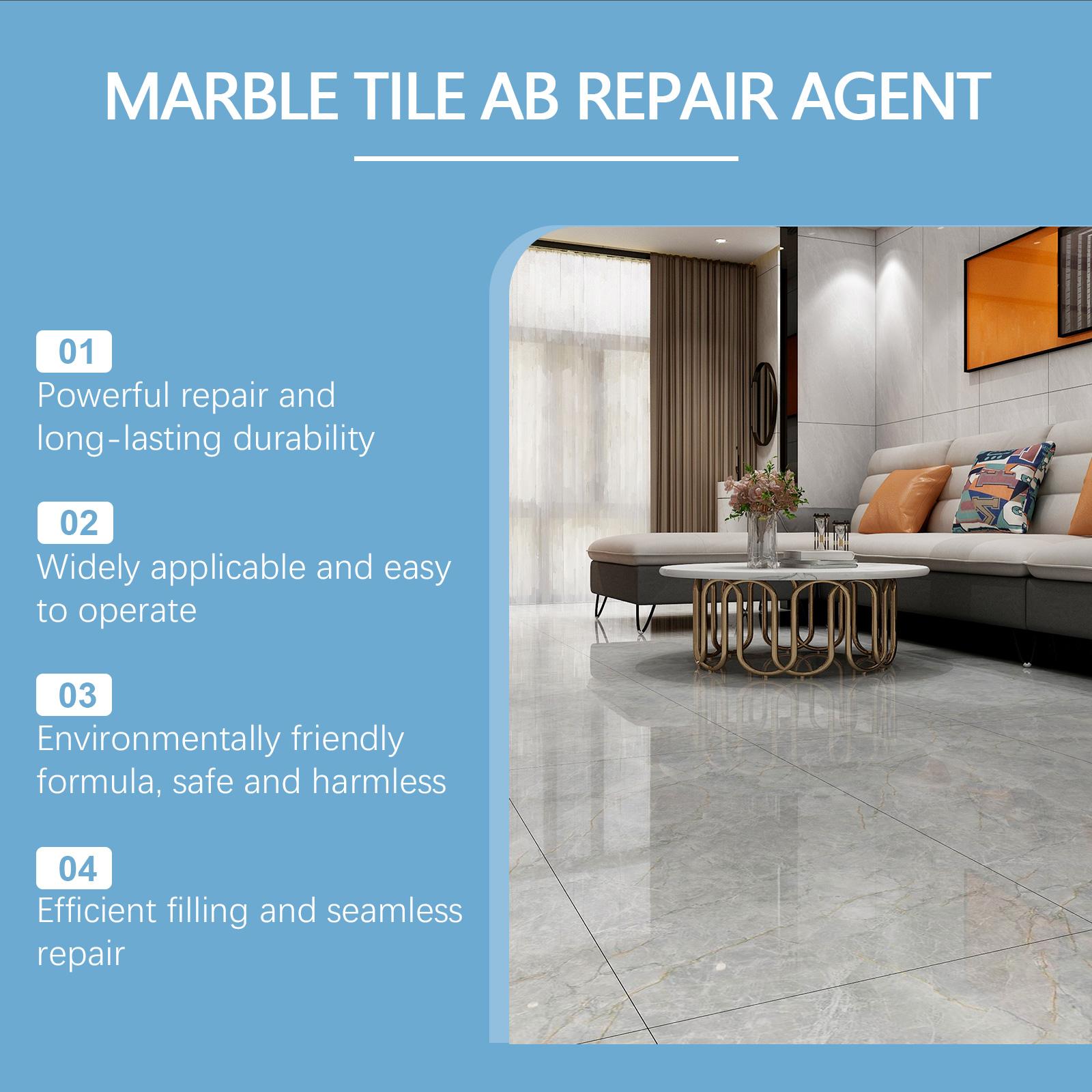 MARBLE TILE AB REPAIR AGENT

01
Powerful repair and long-lasting durability

02
Widely applicable and easy to operate

03
Environmentally friendly formula, safe and harmless

04
Efficient filling and seamless repair